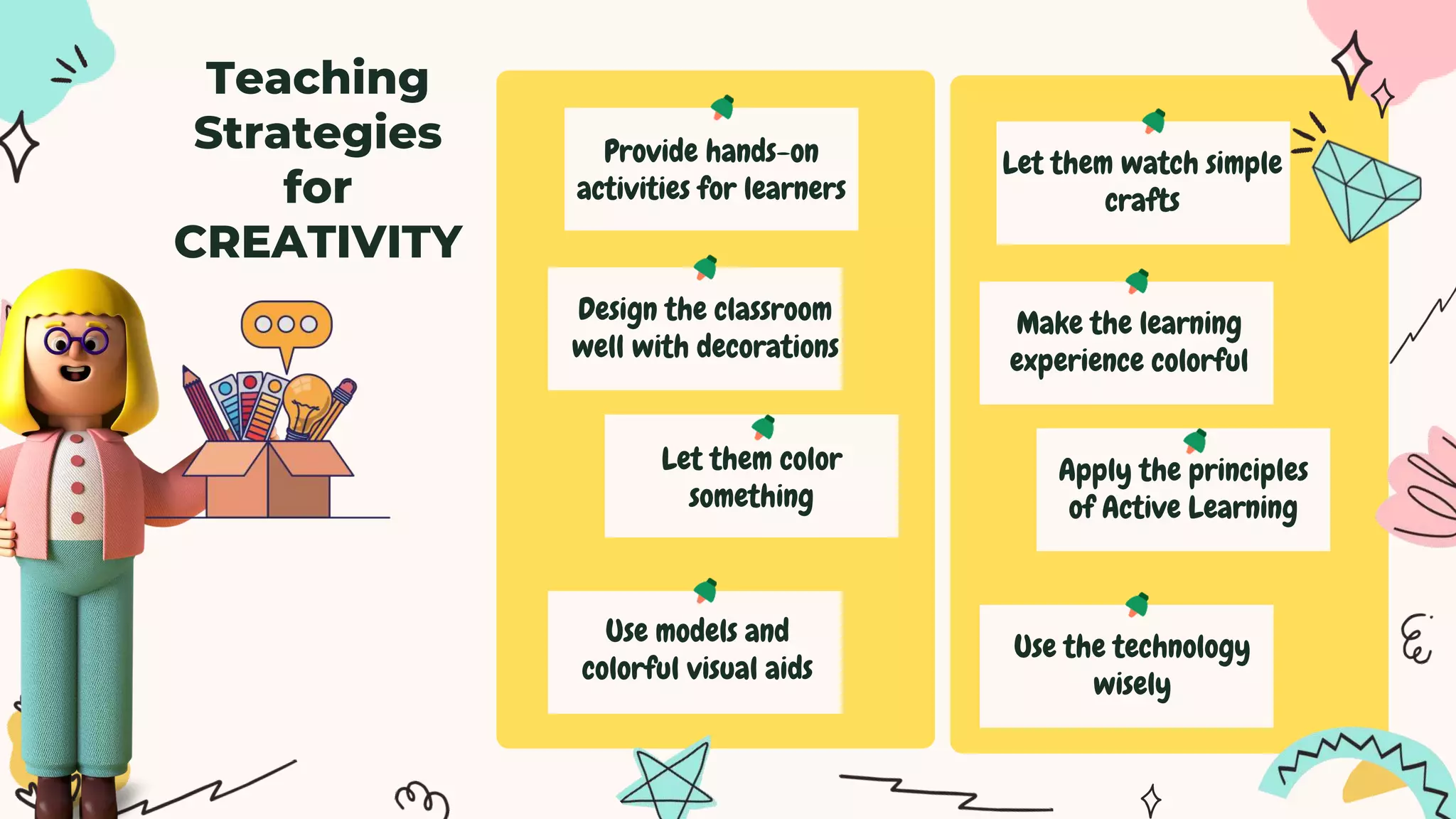 Teaching Strategies for CREATIVITY

Provide hands-on activities for learners

Design the classroom well with decorations

Let them color something

Use models and colorful visual aids

Let them watch simple crafts

Make the learning experience colorful

Apply the principles of Active Learning

Use the technology wisely